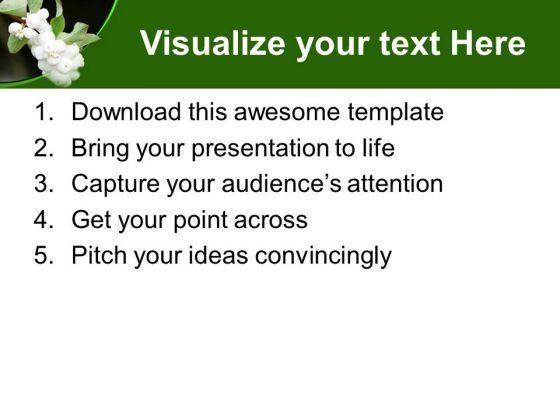 Visualize your text Here

1. Download this awesome template
2. Bring your presentation to life
3. Capture your audience’s attention
4. Get your point across
5. Pitch your ideas convincingly